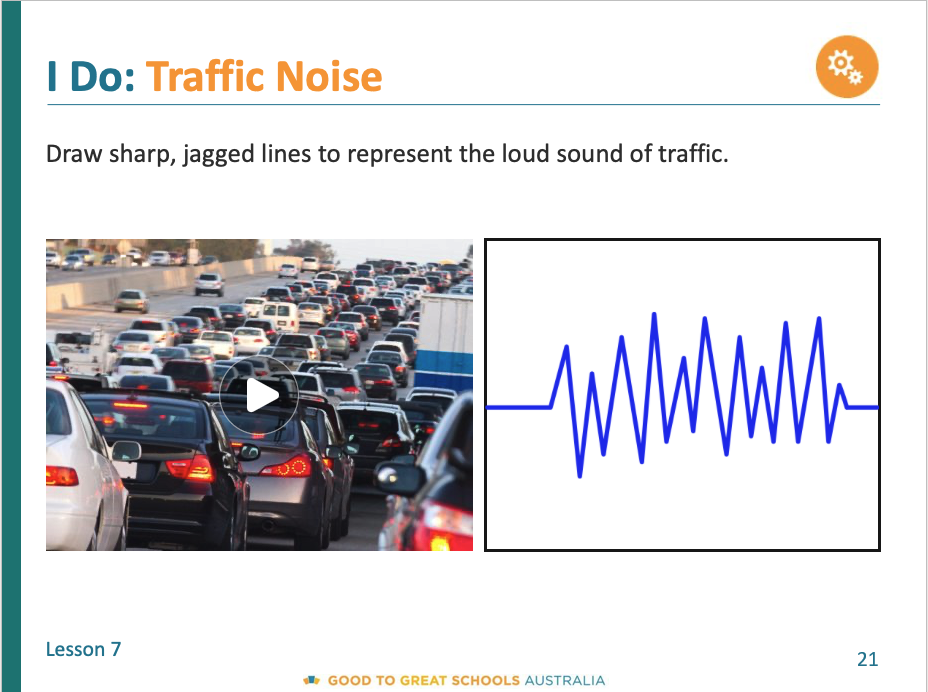 I Do: Traffic Noise

Draw sharp, jagged lines to represent the loud sound of traffic.

Lesson 7

21

GOOD TO GREAT SCHOOLS AUSTRALIA